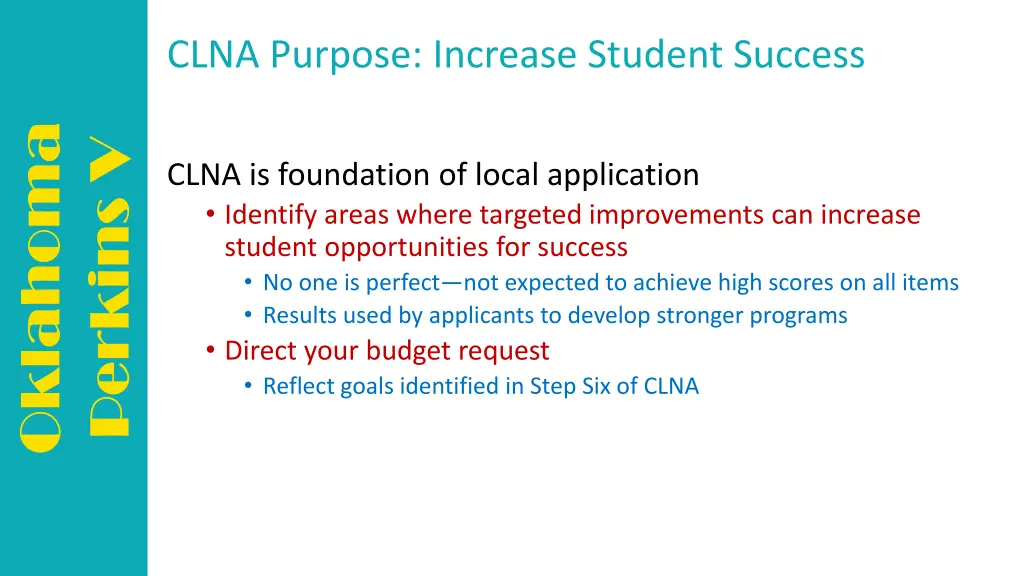 Oklahoma Perkins V

CLNA Purpose: Increase Student Success

CLNA is foundation of local application
• Identify areas where targeted improvements can increase student opportunities for success
• No one is perfect—not expected to achieve high scores on all items
• Results used by applicants to develop stronger programs
• Direct your budget request
• Reflect goals identified in Step Six of CLNA